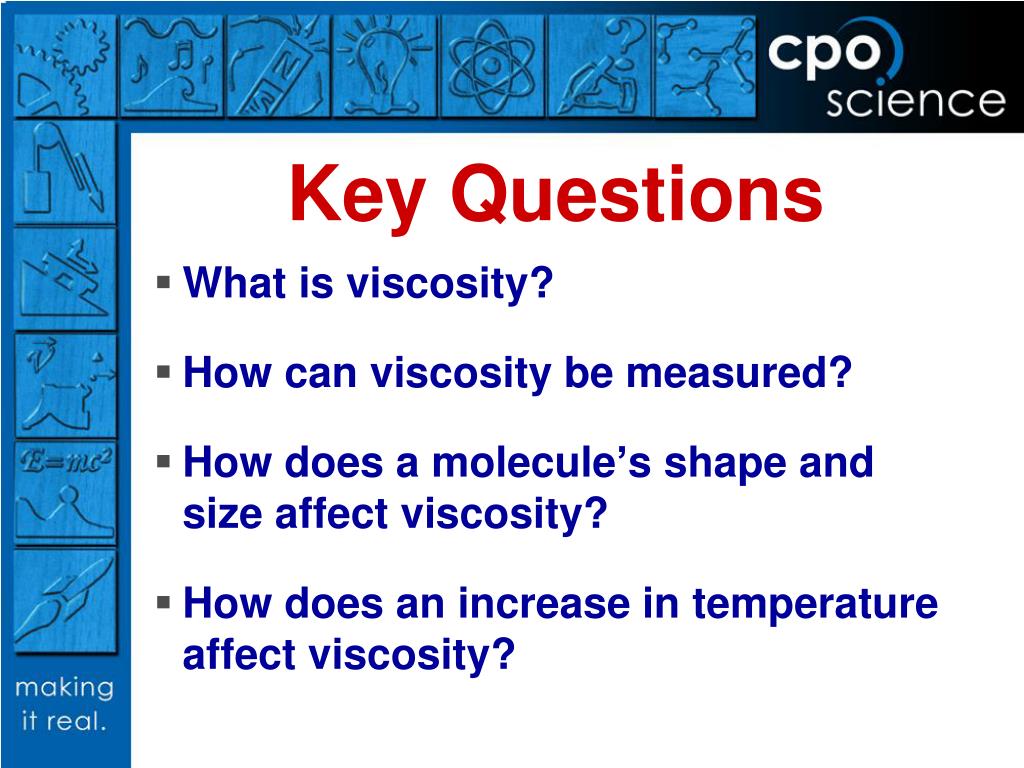 cpo science

$E=mc^2$

Key Questions

▪ What is viscosity?

▪ How can viscosity be measured?

▪ How does a molecule's shape and size affect viscosity?

▪ How does an increase in temperature affect viscosity?

making it real.